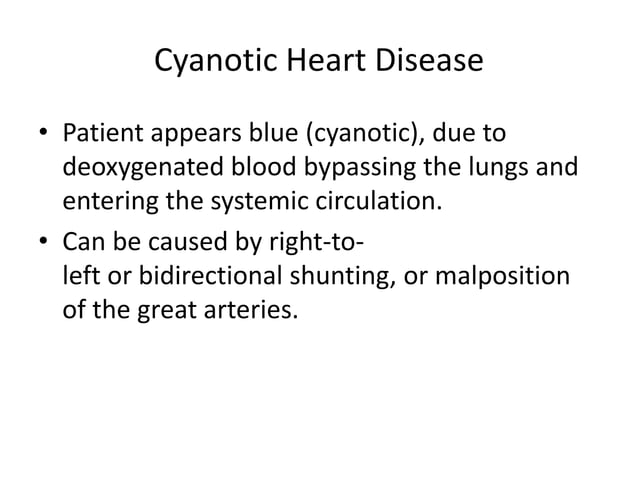 Cyanotic Heart Disease

• Patient appears blue (cyanotic), due to deoxygenated blood bypassing the lungs and entering the systemic circulation.

• Can be caused by right-to-left or bidirectional shunting, or malposition of the great arteries.